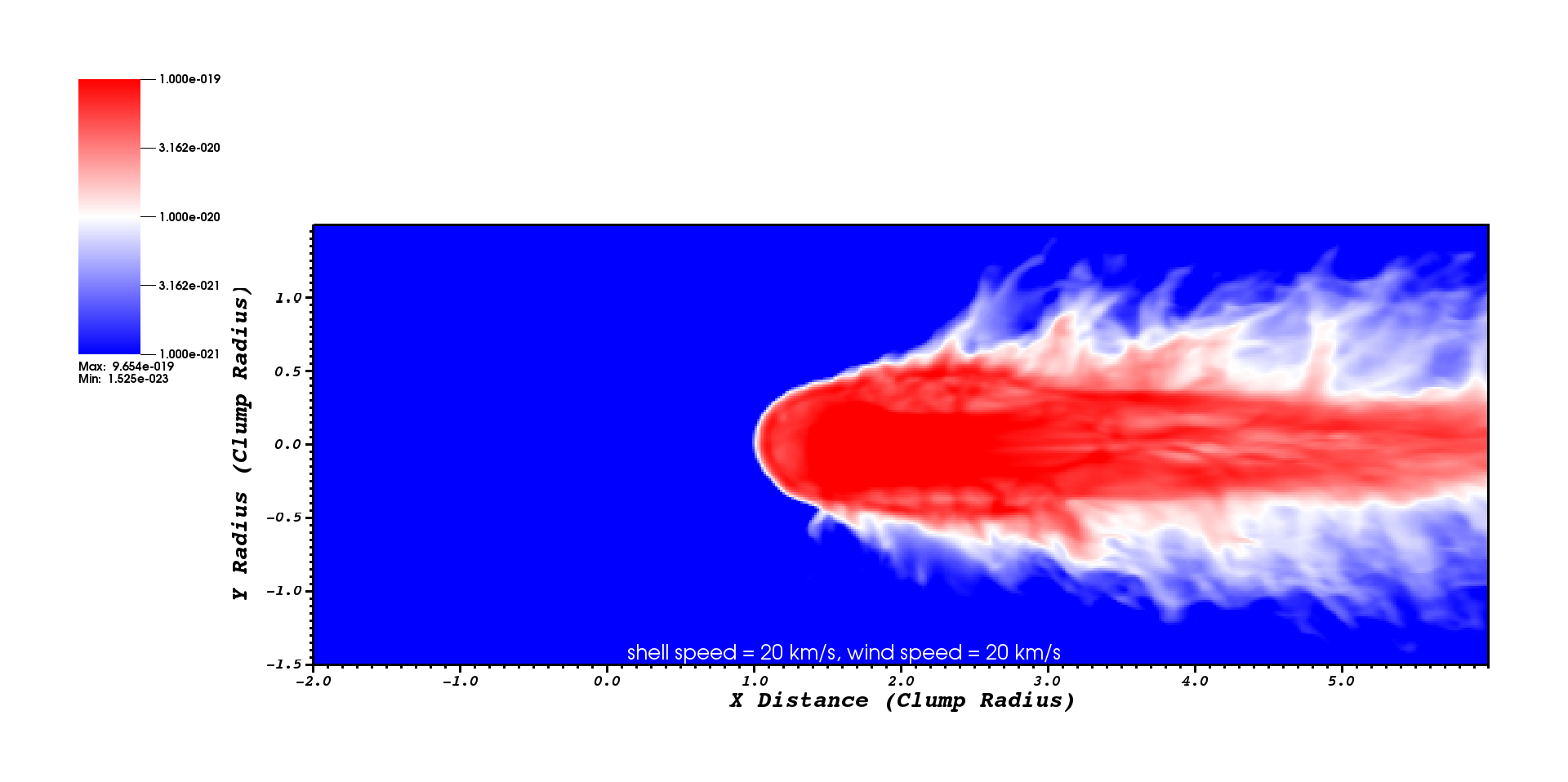 1.000e-019
3.162e-020
1.000e-020
3.162e-021
1.000e-021
Max: 9.654e-019
Min: 1.525e-023

Y Radius (Clump Radius)
1.0
0.5
0.0
-0.5
-1.0
-1.5

shell speed = 20 km/s, wind speed = 20 km/s

-2.0
-1.0
0.0
1.0
2.0
3.0
4.0
5.0
X Distance (Clump Radius)